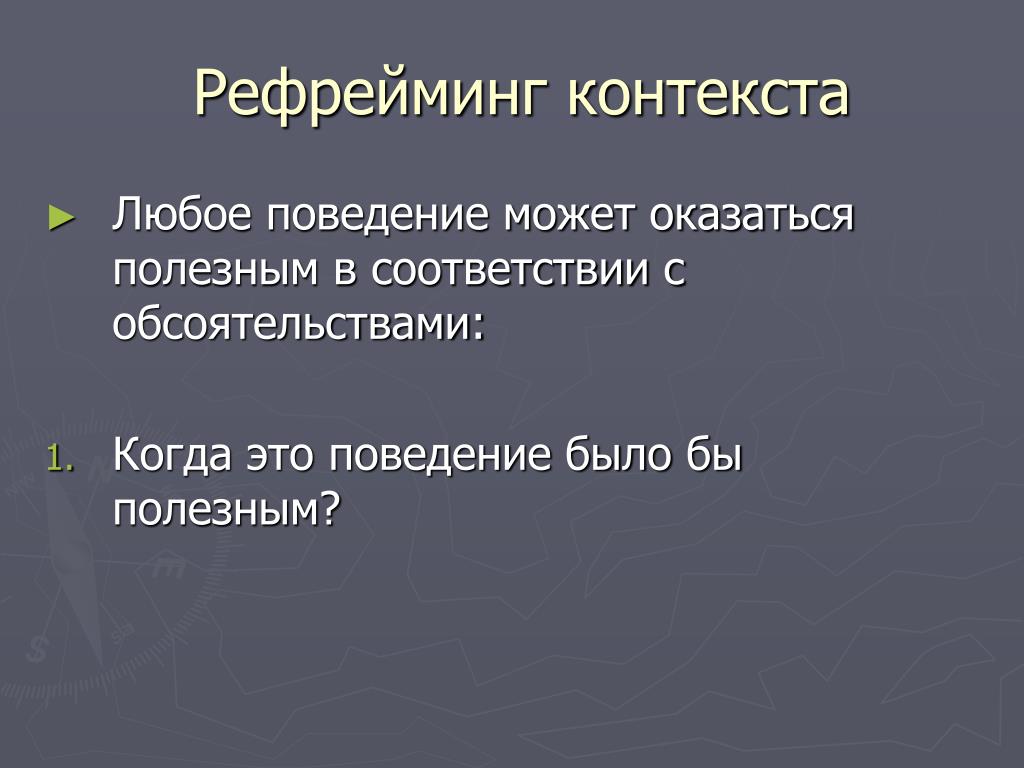 Рефрейминг контекста

► Любое поведение может оказаться полезным в соответствии с обсоятельствами:

1. Когда это поведение было бы полезным?